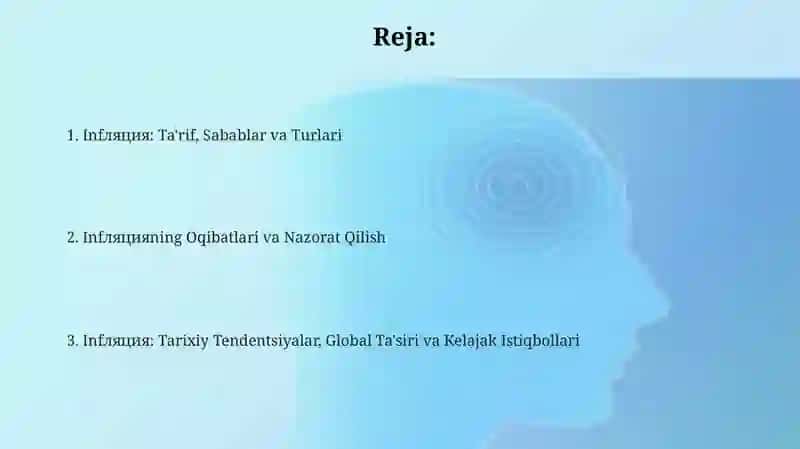 Reja:

1. Infляция: Ta'rif, Sabablar va Turlari

2. Infляцияning Oqibatlari va Nazorat Qilish

3. Infляция: Tarixiy Tendentsiyalar, Global Ta'siri va Kelajak Istiqbollari